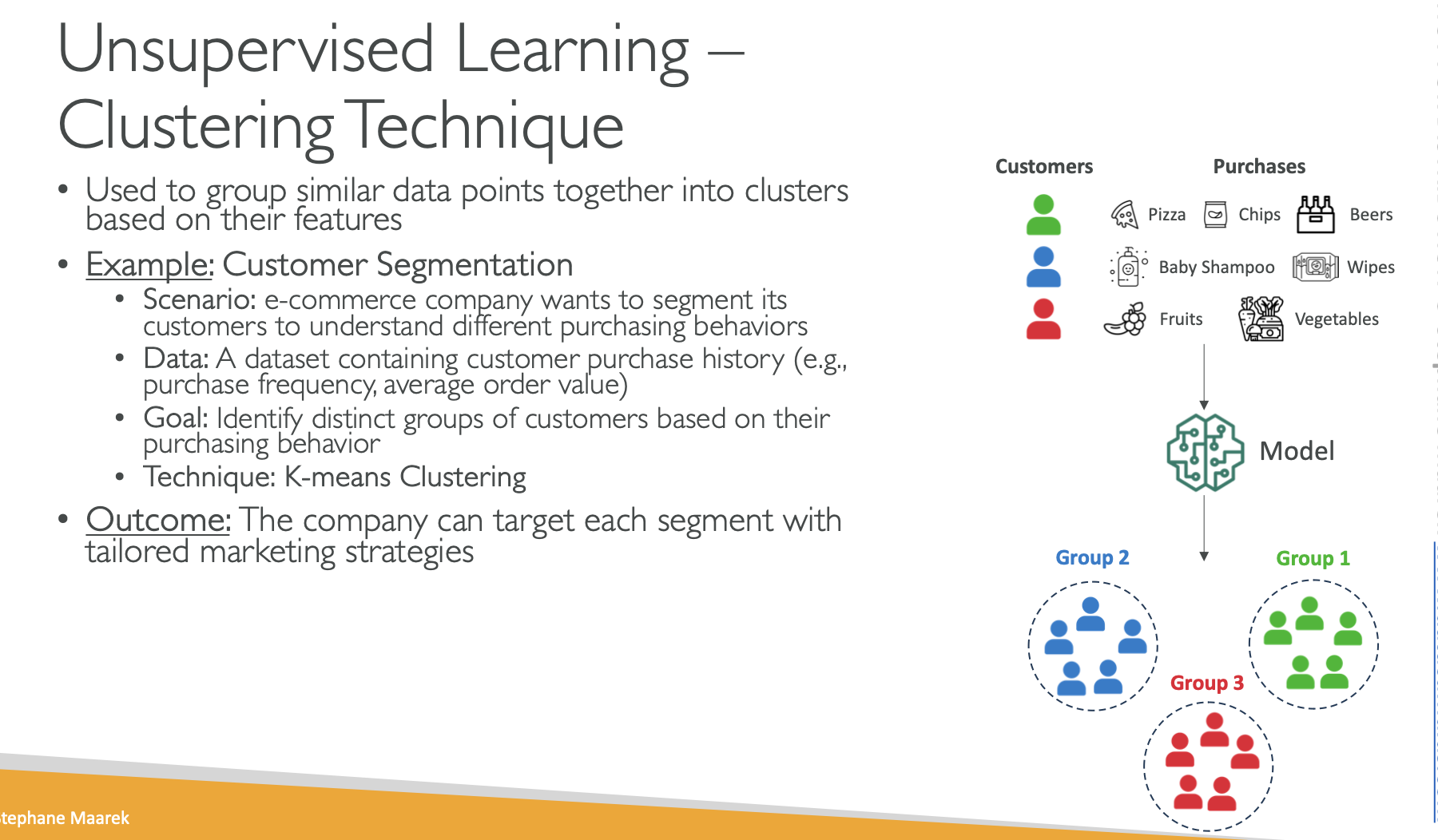 Unsupervised Learning – Clustering Technique

• Used to group similar data points together into clusters based on their features

• Example: Customer Segmentation
  • Scenario: e-commerce company wants to segment its customers to understand different purchasing behaviors
  • Data: A dataset containing customer purchase history (e.g., purchase frequency, average order value)
  • Goal: Identify distinct groups of customers based on their purchasing behavior
  • Technique: K-means Clustering

• Outcome: The company can target each segment with tailored marketing strategies

Customers

Purchases

Pizza

Chips

Beers

Baby Shampoo

Wipes

Fruits

Vegetables

Model

Group 2

Group 1

Group 3

tephane Maarek